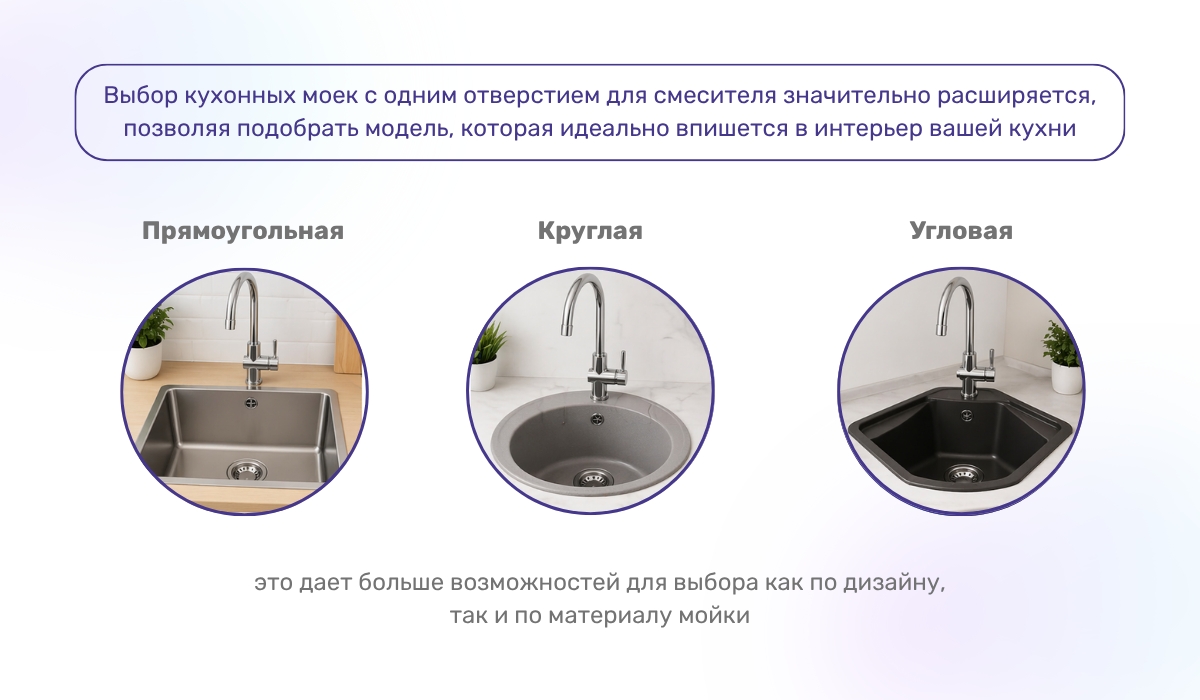 Выбор кухонных моек с одним отверстием для смесителя значительно расширяется, позволяя подобрать модель, которая идеально впишется в интерьер вашей кухни

Прямоугольная

Круглая

Угловая

это дает больше возможностей для выбора как по дизайну, так и по материалу мойки